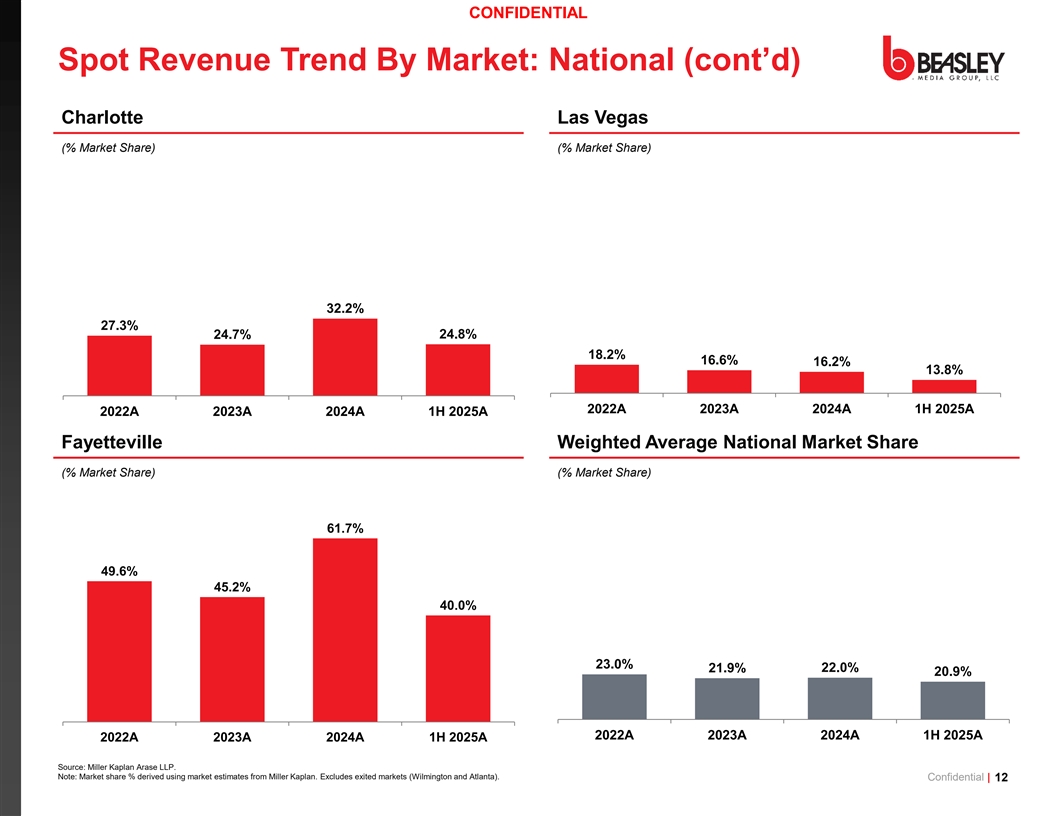 CONFIDENTIAL

Spot Revenue Trend By Market: National (cont'd)

BEASLEY MEDIA GROUP, LLC

Charlotte

(% Market Share)

27.3%
24.7%
32.2%
24.8%

2022A 2023A 2024A 1H 2025A

Las Vegas

(% Market Share)

18.2%
16.6%
16.2%
13.8%

2022A 2023A 2024A 1H 2025A

Fayetteville

(% Market Share)

49.6%
45.2%
61.7%
40.0%

2022A 2023A 2024A 1H 2025A

Weighted Average National Market Share

(% Market Share)

23.0%
21.9%
22.0%
20.9%

2022A 2023A 2024A 1H 2025A

Source: Miller Kaplan Arase LLP.
Note: Market share % derived using market estimates from Miller Kaplan. Excludes exited markets (Wilmington and Atlanta).

Confidential | 12